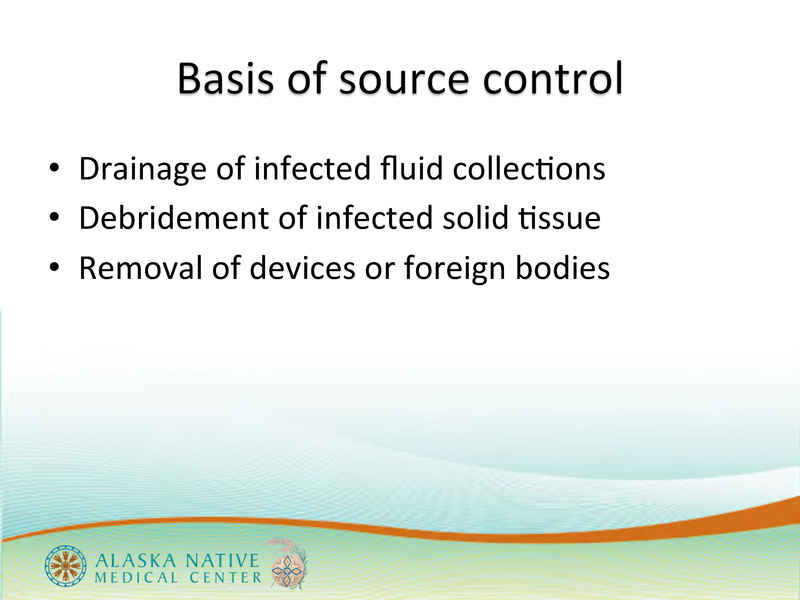 Basis of source control

• Drainage of infected fluid collections
• Debridement of infected solid tissue
• Removal of devices or foreign bodies

ALASKA NATIVE
MEDICAL CENTER